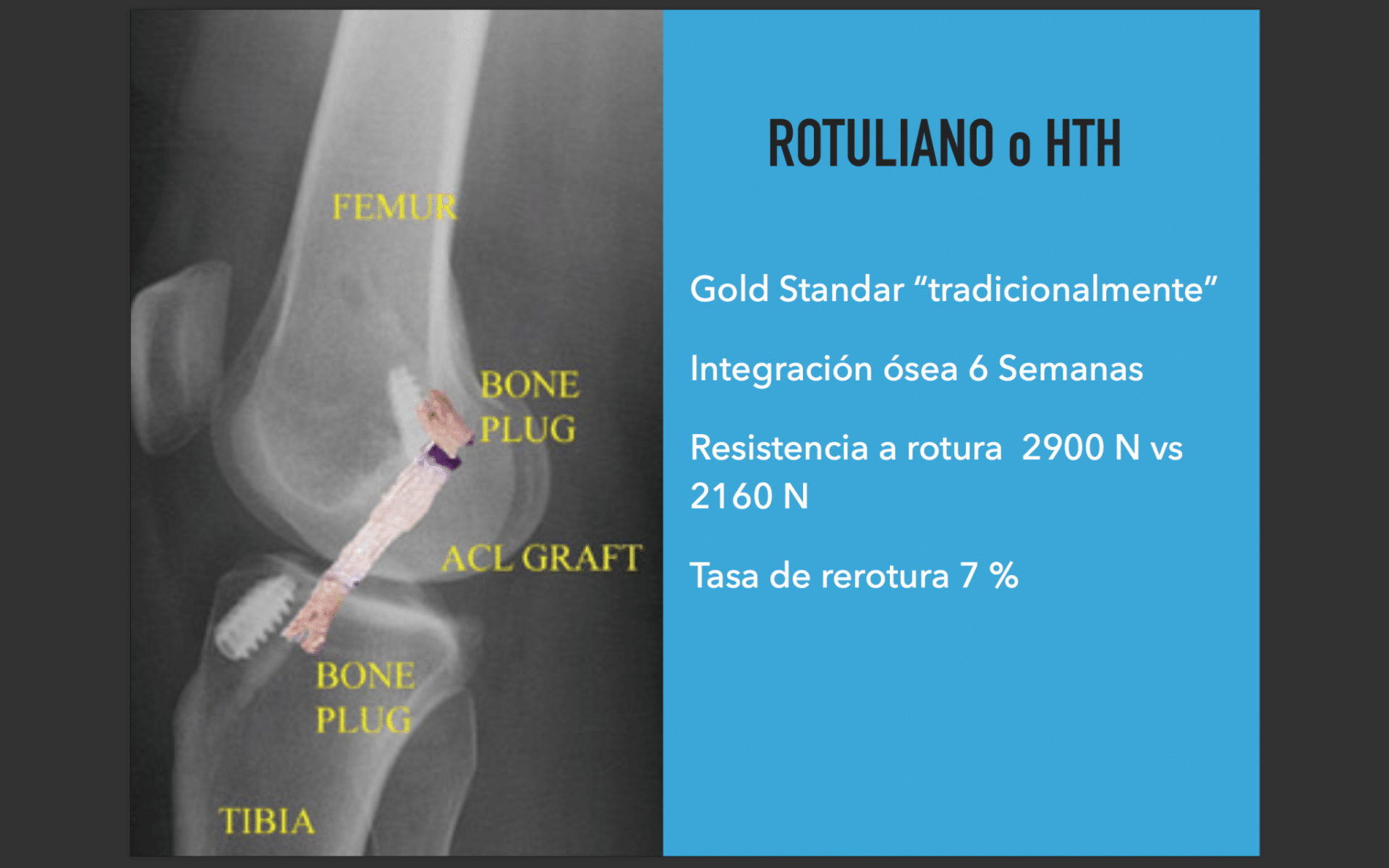 FEMUR

BONE PLUG

ACL GRAFT

BONE PLUG

TIBIA

ROTULIANO o HTH

Gold Standar “tradicionalmente”

Integración ósea 6 Semanas

Resistencia a rotura 2900 N vs 2160 N

Tasa de rerotura 7 %